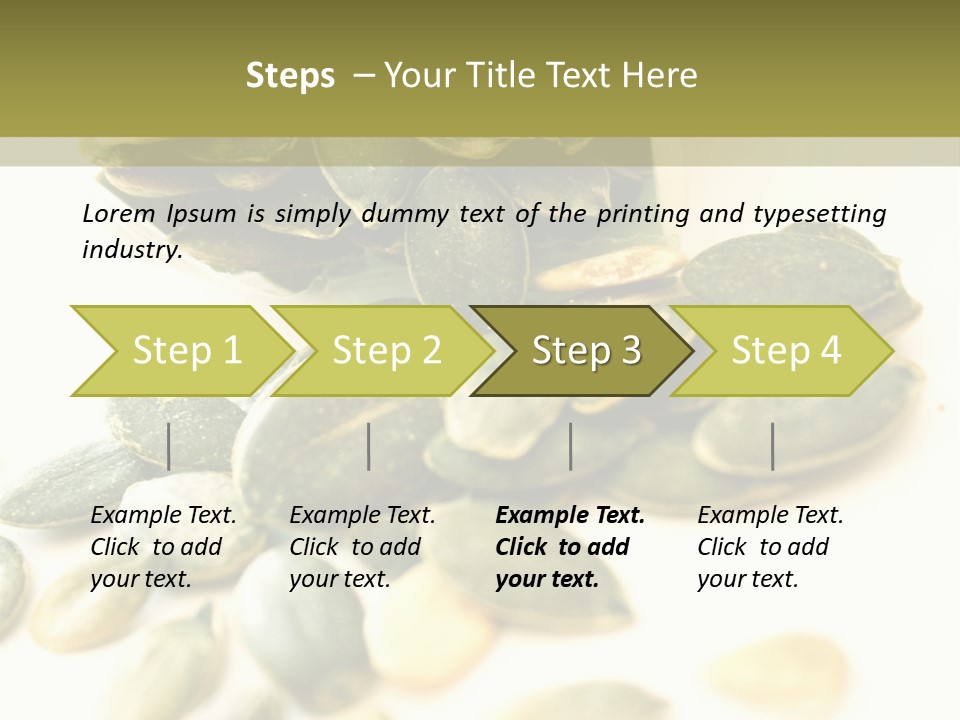 Steps – Your Title Text Here

Lorem Ipsum is simply dummy text of the printing and typesetting industry.

Step 1

Step 2

Step 3

Step 4

Example Text. Click to add your text.

Example Text. Click to add your text.

Example Text. Click to add your text.

Example Text. Click to add your text.